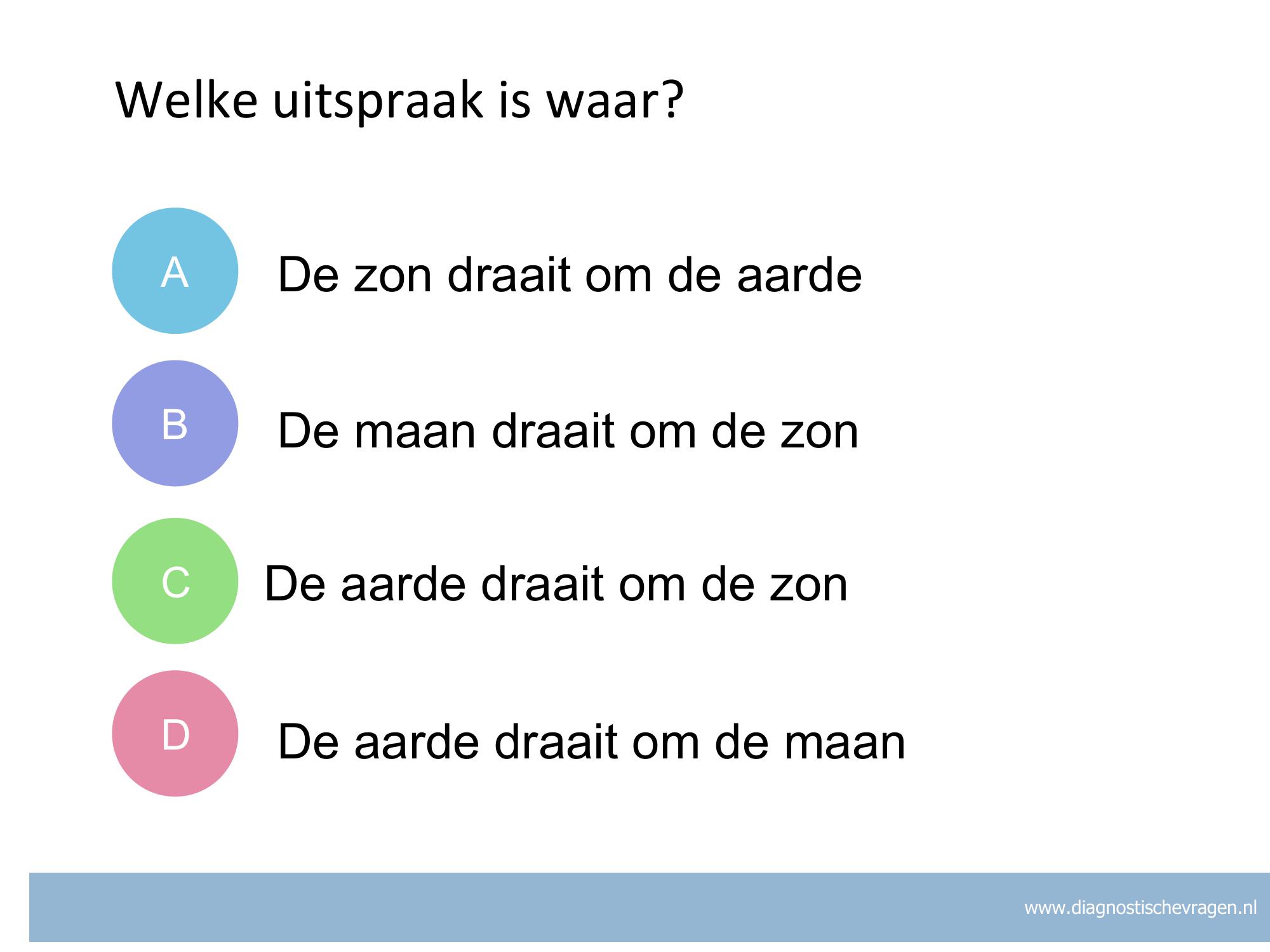 Welke uitspraak is waar?

A De zon draait om de aarde

B De maan draait om de zon

C De aarde draait om de zon

D De aarde draait om de maan

www.diagnostischevragen.nl